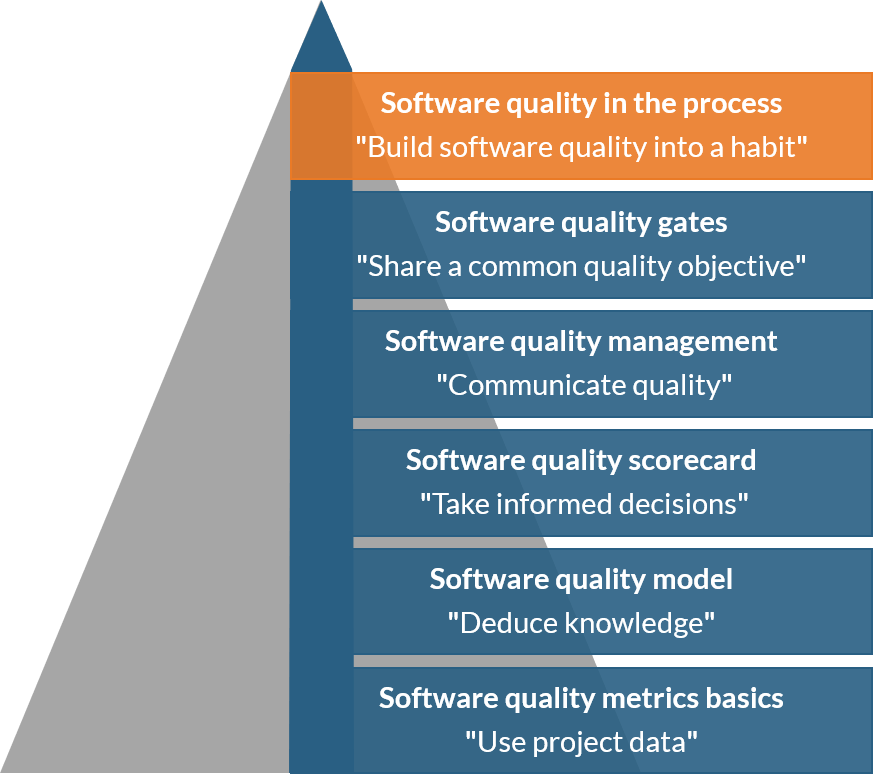 Software quality in the process
"Build software quality into a habit"

Software quality gates
"Share a common quality objective"

Software quality management
"Communicate quality"

Software quality scorecard
"Take informed decisions"

Software quality model
"Deduce knowledge"

Software quality metrics basics
"Use project data"